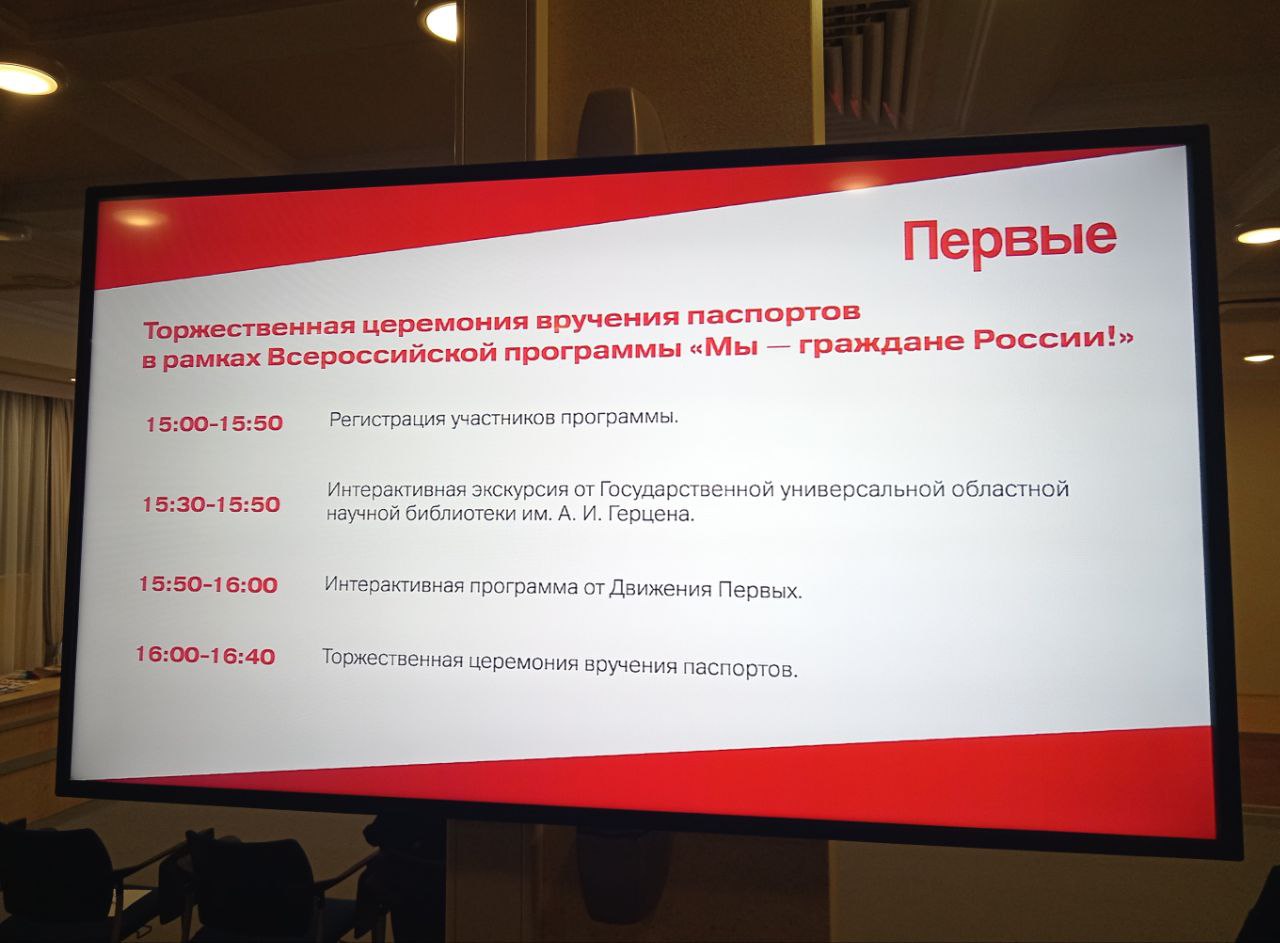 Первые

Торжественная церемония вручения паспортов в рамках Всероссийской программы «Мы — граждане России!»

15:00-15:50 Регистрация участников программы.

15:30-15:50 Интерактивная экскурсия от Государственной универсальной областной научной библиотеки им. А. И. Герцена.

15:50-16:00 Интерактивная программа от Движения Первых.

16:00-16:40 Торжественная церемония вручения паспортов.